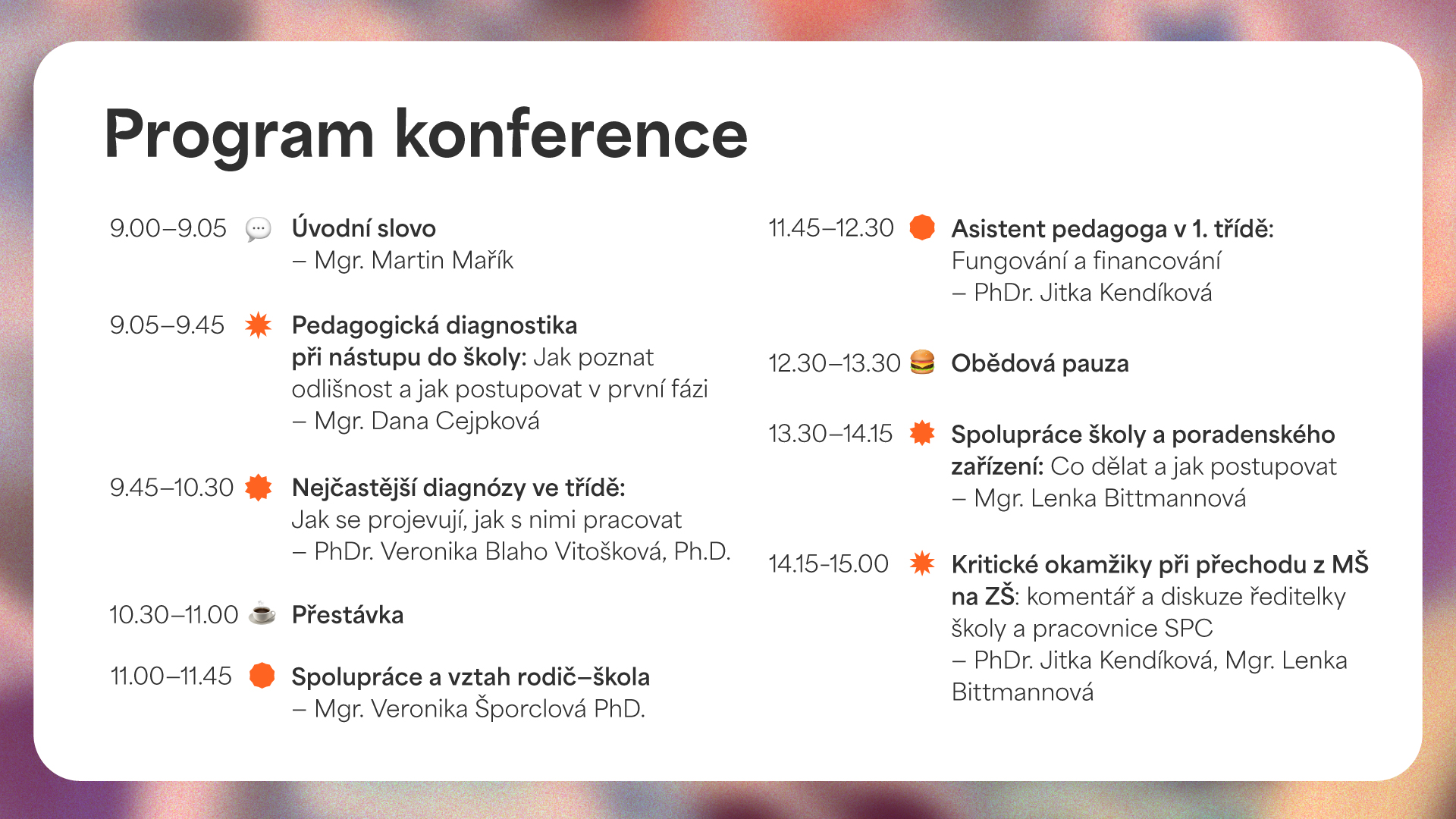 Program konference

9.00–9.05 Úvodní slovo
– Mgr. Martin Mařík

9.05–9.45 Pedagogická diagnostika při nástupu do školy: Jak poznat odlišnost a jak postupovat v první fázi
– Mgr. Dana Cejpková

9.45–10.30 Nejčastější diagnózy ve třídě: Jak se projevují, jak s nimi pracovat
– PhDr. Veronika Blaho Vitošková, Ph.D.

10.30–11.00 Přestávka

11.00–11.45 Spolupráce a vztah rodič–škola
– Mgr. Veronika Šporclová PhD.

11.45–12.30 Asistent pedagoga v 1. třídě: Fungování a financování
– PhDr. Jitka Kendíková

12.30–13.30 Obědová pauza

13.30–14.15 Spolupráce školy a poradenského zařízení: Co dělat a jak postupovat
– Mgr. Lenka Bittmannová

14.15-15.00 Kritické okamžiky při přechodu z MŠ na ZŠ: komentář a diskuze ředitelky školy a pracovnice SPC
– PhDr. Jitka Kendíková, Mgr. Lenka Bittmannová